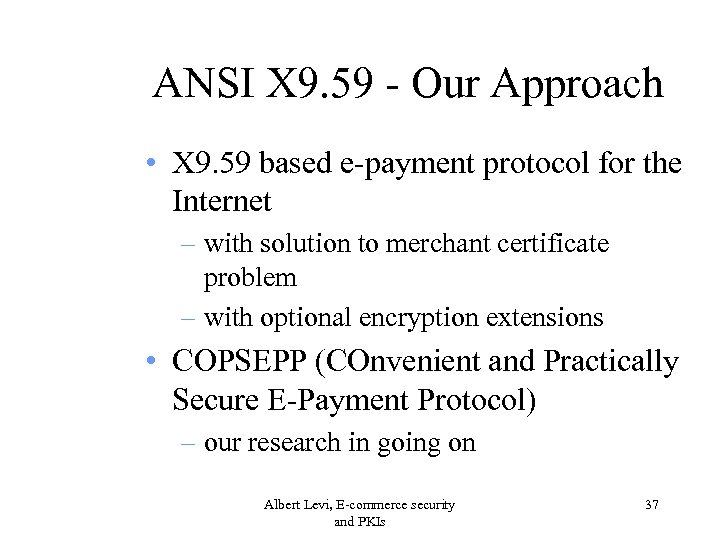 ANSI X9.59 - Our Approach

• X9.59 based e-payment protocol for the Internet
– with solution to merchant certificate problem
– with optional encryption extensions

• COPSEPP (COnvenient and Practically Secure E-Payment Protocol)
– our research in going on

Albert Levi, E-commerce security and PKIs

37